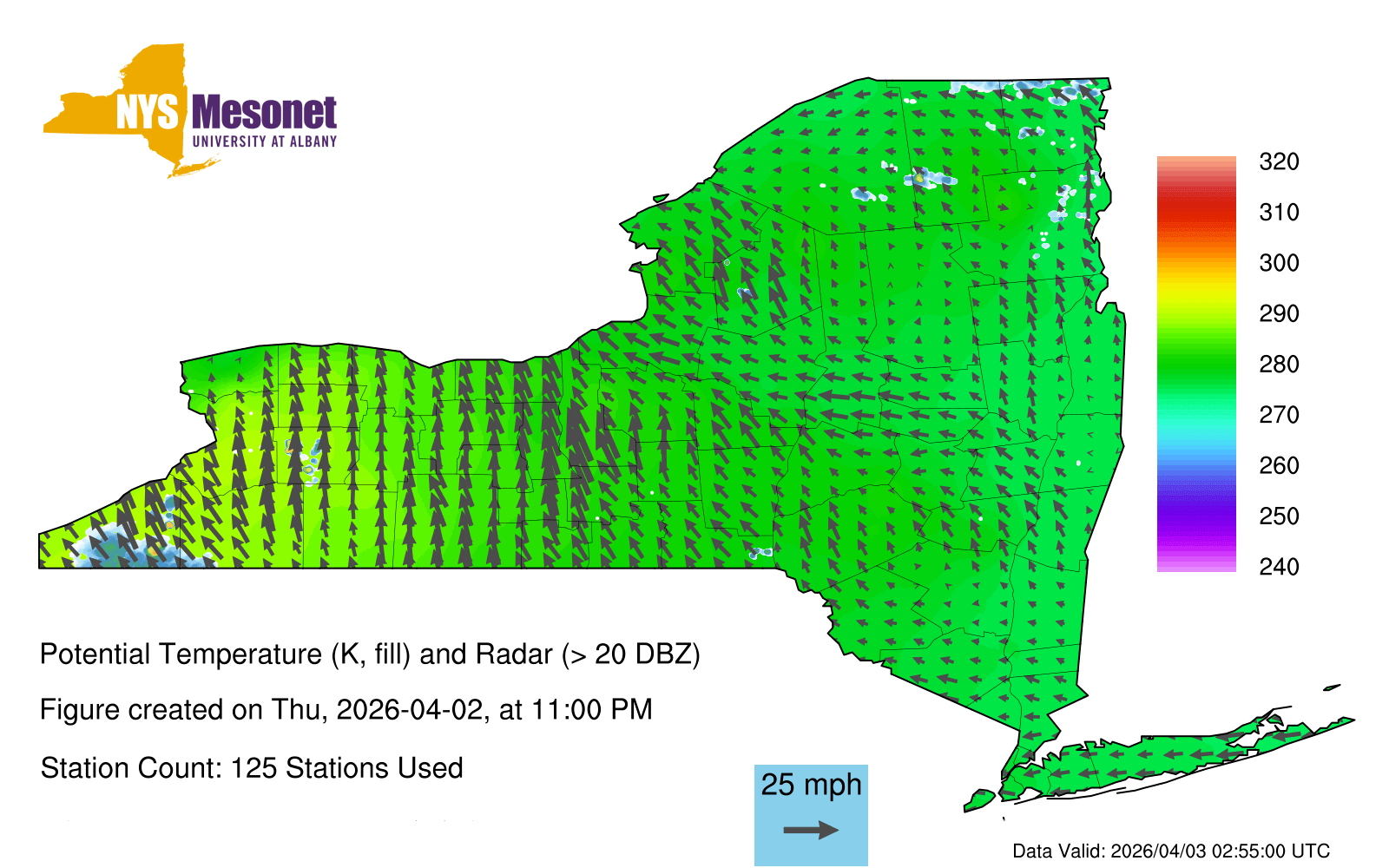 NYS Mesonet
UNIVERSITY AT ALBANY

320
310
300
290
280
270
260
250
240

Potential Temperature (K, fill) and Radar (> 20 DBZ)

Figure created on Thu, 2026-04-02, at 11:00 PM

Station Count: 125 Stations Used

25 mph

Data Valid: 2026/04/03 02:55:00 UTC